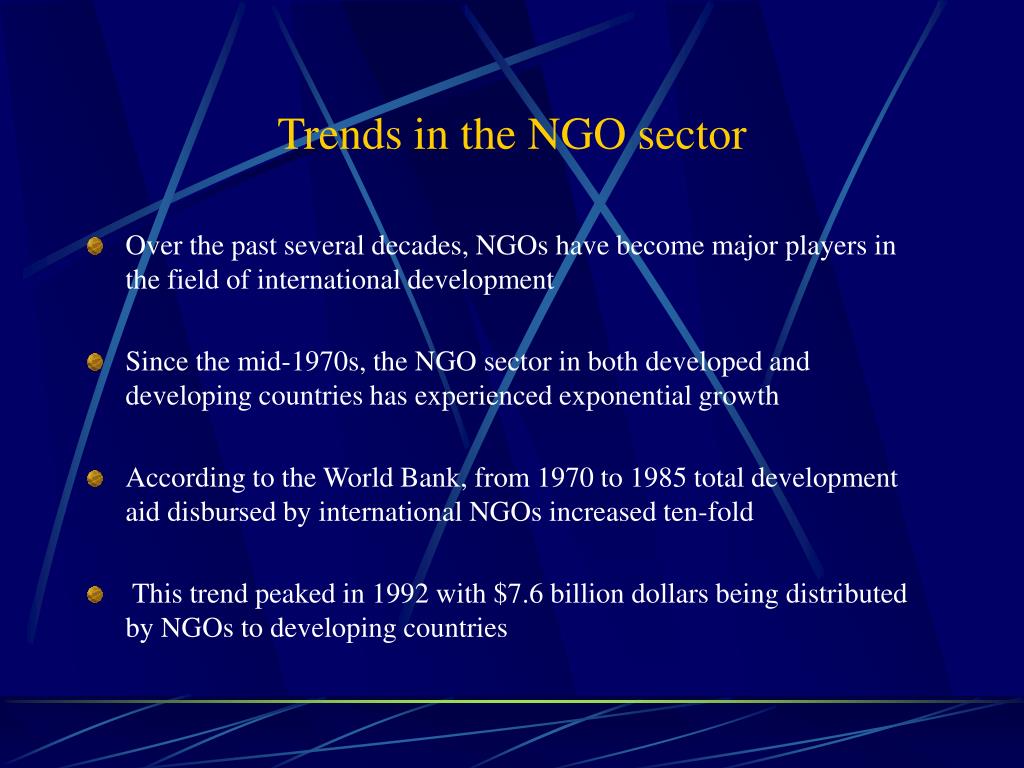 Trends in the NGO sector

Over the past several decades, NGOs have become major players in the field of international development

Since the mid-1970s, the NGO sector in both developed and developing countries has experienced exponential growth

According to the World Bank, from 1970 to 1985 total development aid disbursed by international NGOs increased ten-fold

This trend peaked in 1992 with \$7.6 billion dollars being distributed by NGOs to developing countries